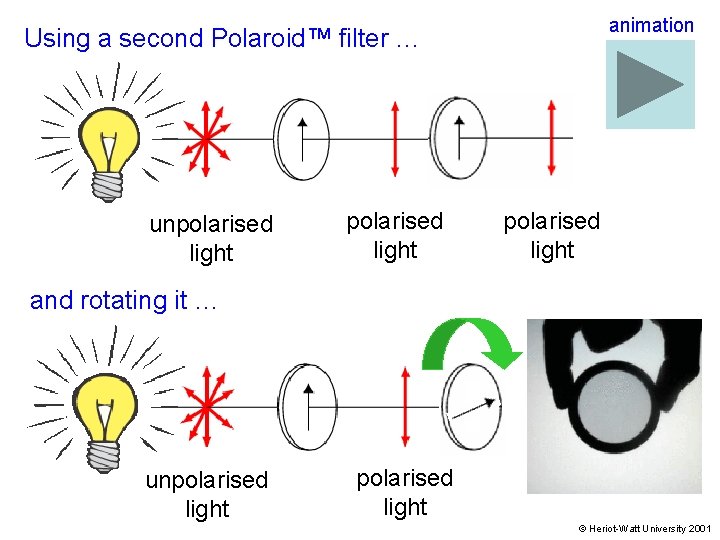 Using a second Polaroid™ filter …

animation

unpolarised light

polarised light

polarised light

and rotating it …

unpolarised light

polarised light

© Heriot-Watt University 2001